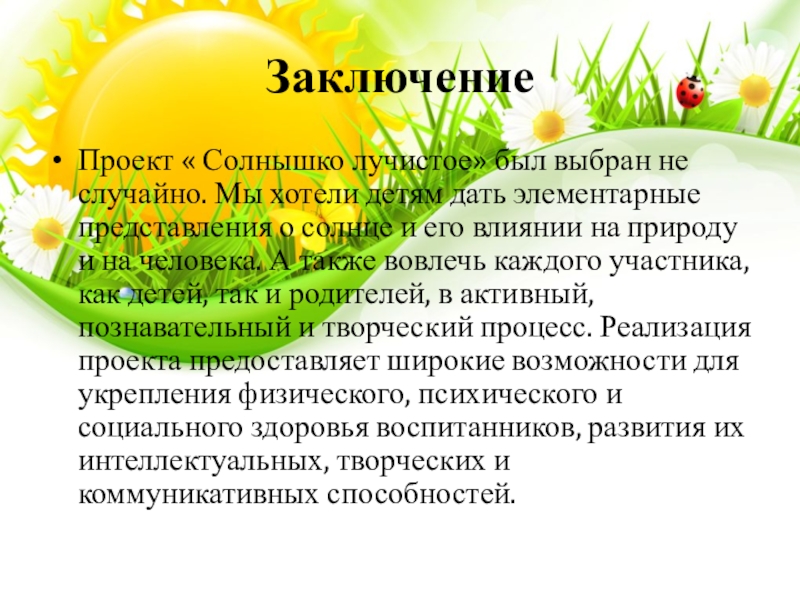 Заключение

• Проект « Солнышко лучистое» был выбран не случайно. Мы хотели детям дать элементарные представления о солнце и его влиянии на природу и на человека. А также вовлечь каждого участника, как детей, так и родителей, в активный, познавательный и творческий процесс. Реализация проекта предоставляет широкие возможности для укрепления физического, психического и социального здоровья воспитанников, развития их интеллектуальных, творческих и коммуникативных способностей.